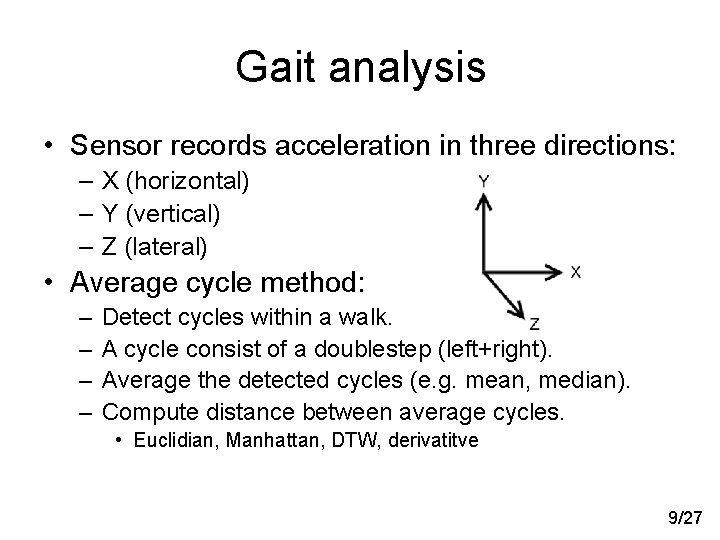 Gait analysis

• Sensor records acceleration in three directions:
  – X (horizontal)
  – Y (vertical)
  – Z (lateral)

Y
X
Z

• Average cycle method:
  – Detect cycles within a walk.
  – A cycle consist of a doublestep (left+right).
  – Average the detected cycles (e.g. mean, median).
  – Compute distance between average cycles.
    • Euclidian, Manhattan, DTW, derivatitve

9/27